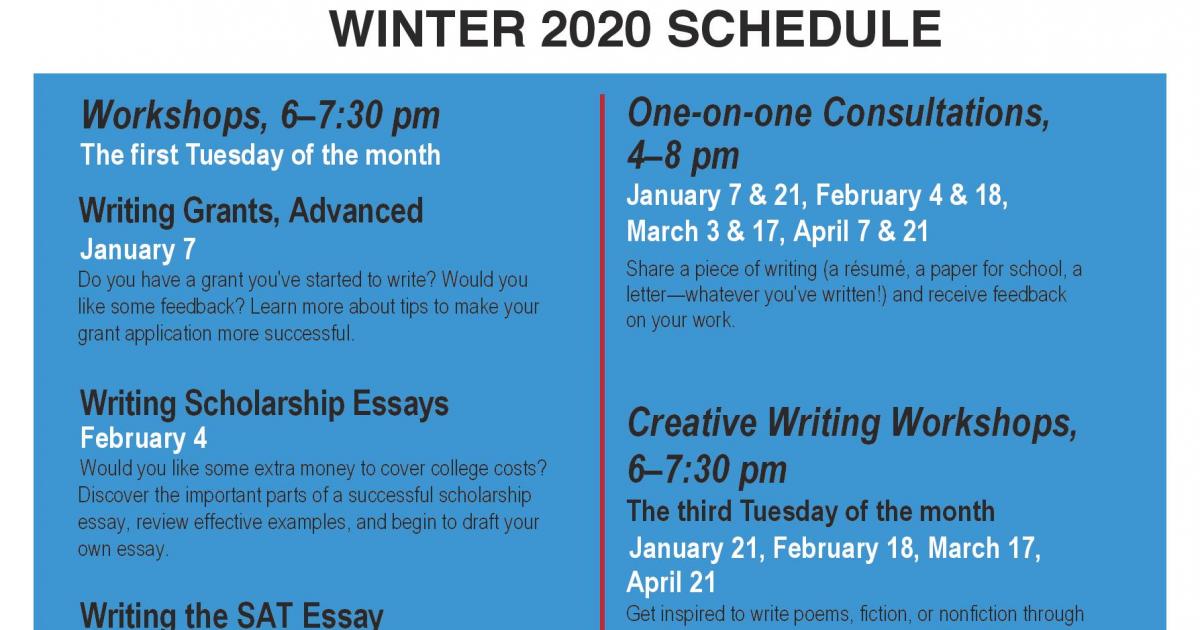 WINTER 2020 SCHEDULE

Workshops, 6–7:30 pm
The first Tuesday of the month

Writing Grants, Advanced
January 7
Do you have a grant you've started to write? Would you like some feedback? Learn more about tips to make your grant application more successful.

Writing Scholarship Essays
February 4
Would you like some extra money to cover college costs? Discover the important parts of a successful scholarship essay, review effective examples, and begin to draft your own essay.

Writing the SAT Essay

One-on-one Consultations, 4–8 pm
January 7 & 21, February 4 & 18, March 3 & 17, April 7 & 21
Share a piece of writing (a résumé, a paper for school, a letter—whatever you've written!) and receive feedback on your work.

Creative Writing Workshops, 6–7:30 pm
The third Tuesday of the month
January 21, February 18, March 17, April 21
Get inspired to write poems, fiction, or nonfiction through